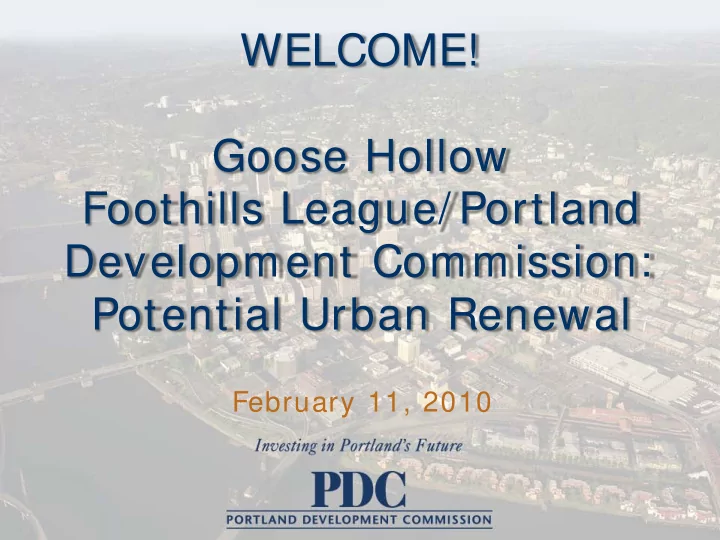 WELCOME!

Goose Hollow Foothills League/Portland Development Commission: Potential Urban Renewal

February 11, 2010

Investing in Portland's Future

PDC

PORTLAND DEVELOPMENT COMMISSION